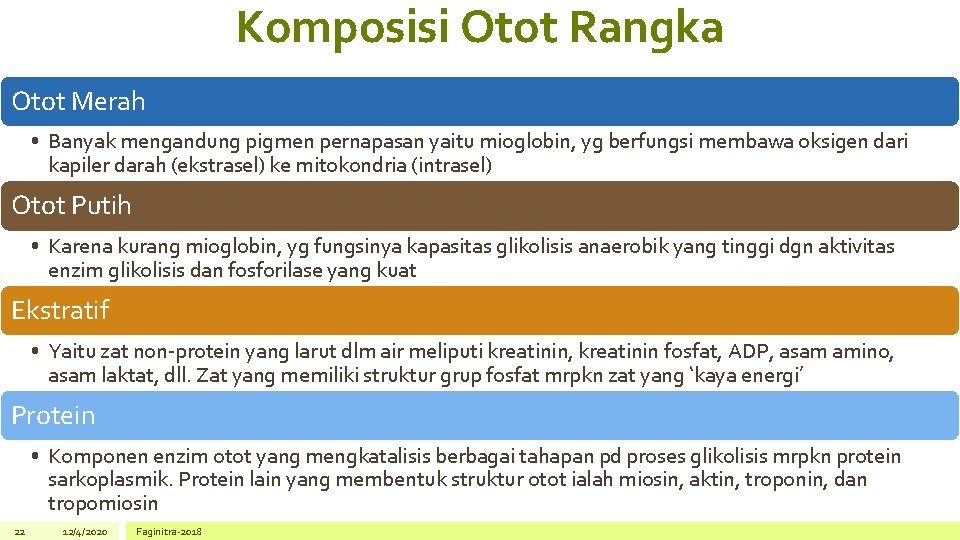 Komposisi Otot Rangka

Otot Merah

• Banyak mengandung pigmen pernapasan yaitu mioglobin, yg berfungsi membawa oksigen dari kapiler darah (ekstrasel) ke mitokondria (intrasel)

Otot Putih

• Karena kurang mioglobin, yg fungsinya kapasitas glikolisis anaerobik yang tinggi dgn aktivitas enzim glikolisis dan fosforilase yang kuat

Ekstratif

• Yaitu zat non-protein yang larut dlm air meliputi kreatinin, kreatinin fosfat, ADP, asam amino, asam laktat, dll. Zat yang memiliki struktur grup fosfat mrpkn zat yang 'kaya energi'

Protein

• Komponen enzim otot yang mengkatalisis berbagai tahapan pd proses glikolisis mrpkn protein sarkoplasmik. Protein lain yang membentuk struktur otot ialah miosin, aktin, troponin, dan tropomiosin

22 12/4/2020 Faginitra-2018